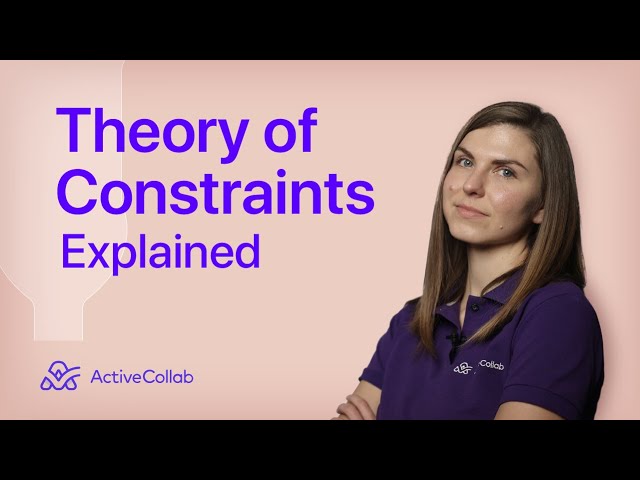 Theory of Constraints
Explained

ActiveCollab

Collab